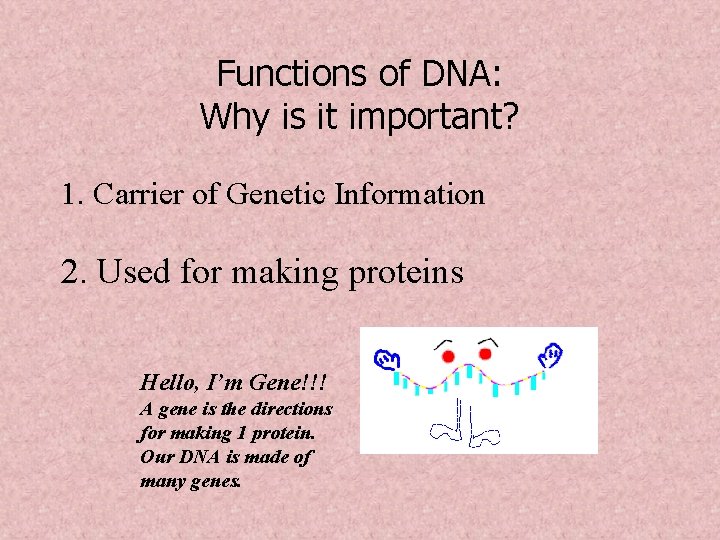 Functions of DNA:
Why is it important?

1. Carrier of Genetic Information

2. Used for making proteins

Hello, I'm Gene!!!
A gene is the directions for making 1 protein.
Our DNA is made of many genes.